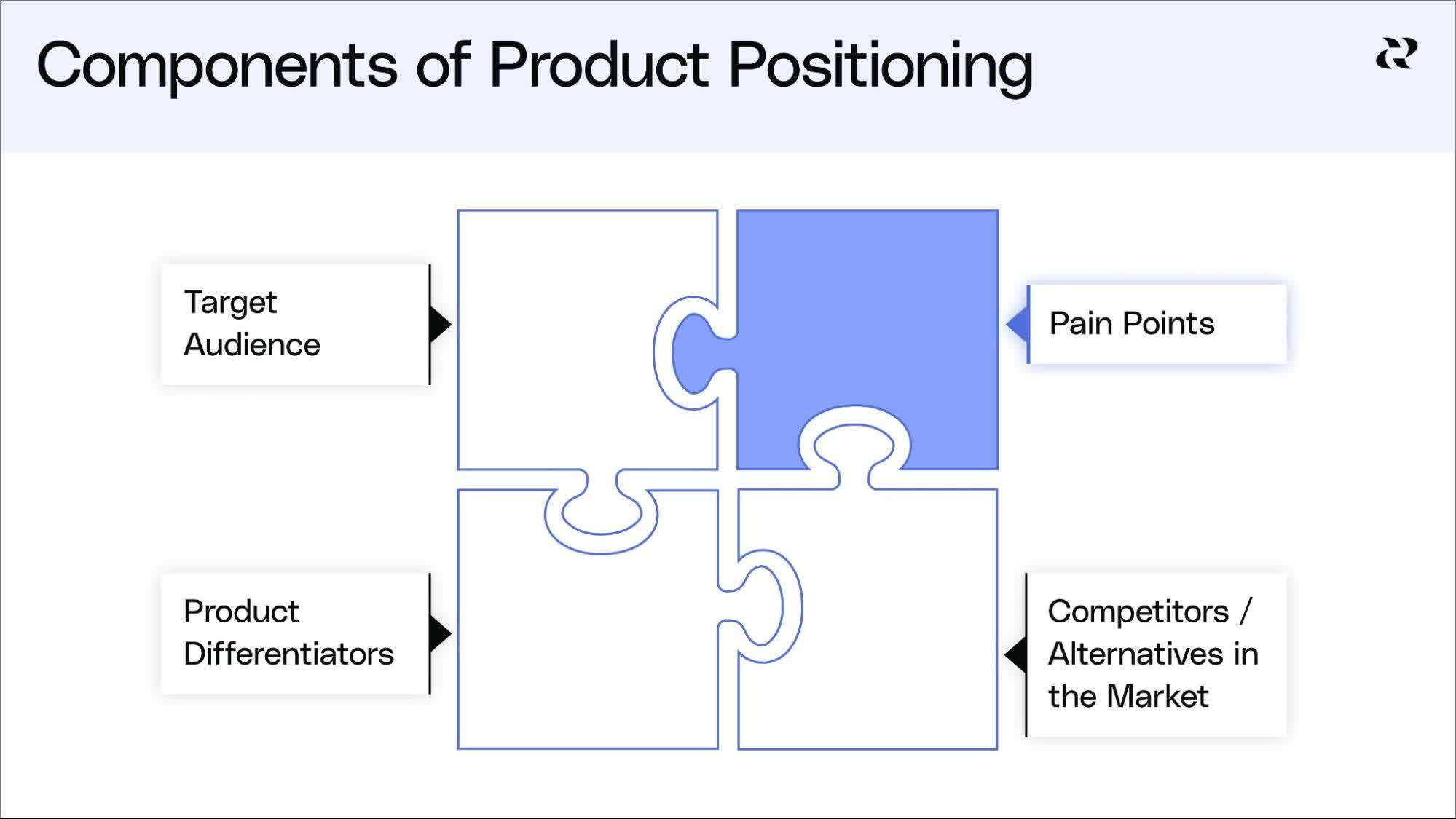 Components of Product Positioning

Target Audience

Pain Points

Product Differentiators

Competitors / Alternatives in the Market